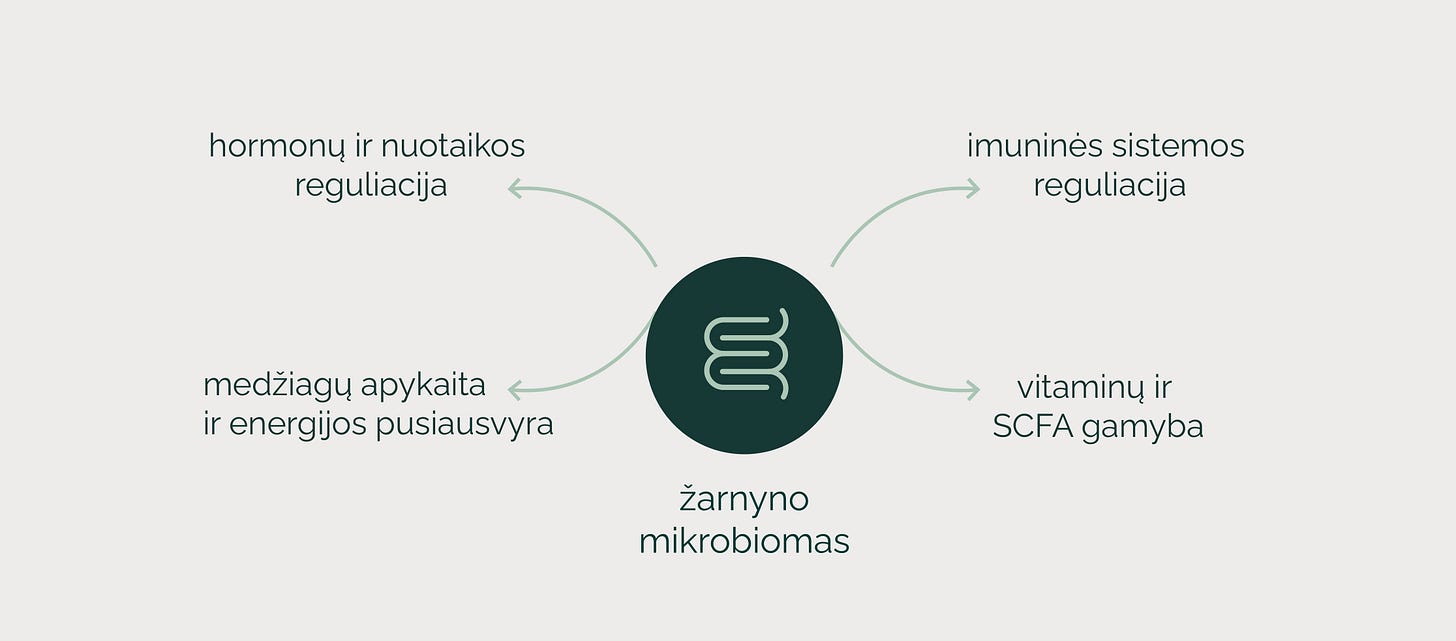 hormonų ir nuotaikos reguliacija

imuninės sistemos reguliacija

medžiagų apykaita ir energijos pusiausvyra

vitaminų ir SCFA gamyba

žarnyno mikrobiomas